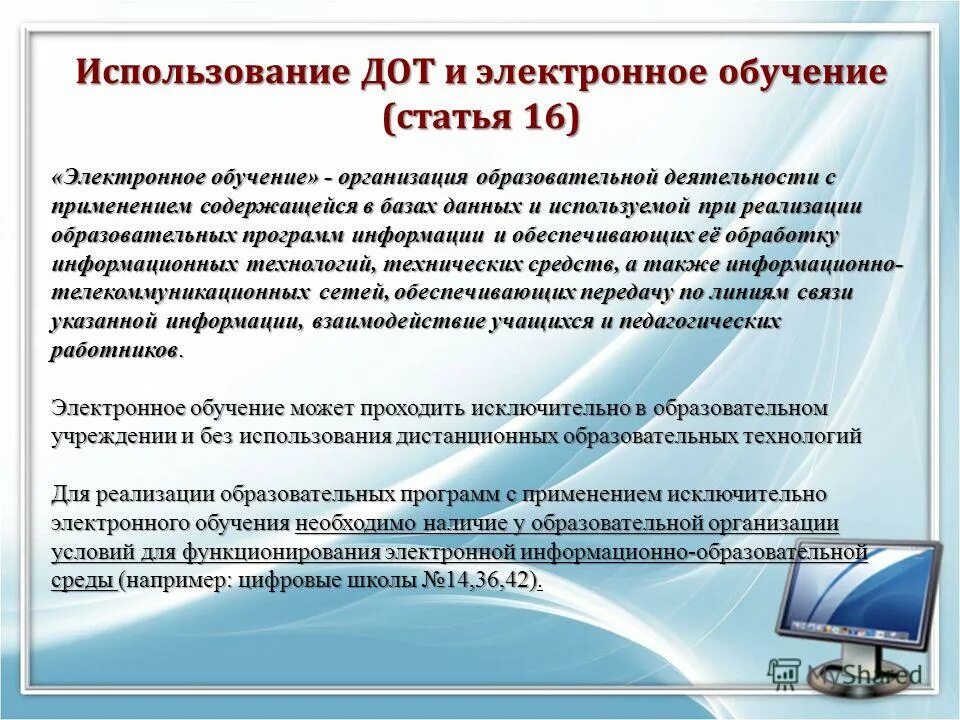 Использование ДОТ и электронное обучение (статья 16)

«Электронное обучение» - организация образовательной деятельности с применением содержащейся в базах данных и используемой при реализации образовательных программ информации и обеспечивающих её обработку информационных технологий, технических средств, а также информационно-телекоммуникационных сетей, обеспечивающих передачу по линиям связи указанной информации, взаимодействие учащихся и педагогических работников.

Электронное обучение может проходить исключительно в образовательном учреждении и без использования дистанционных образовательных технологий

Для реализации образовательных программ с применением исключительно электронного обучения необходимо наличие у образовательной организации условий для функционирования электронной информационно-образовательной среды (например: цифровые школы №14,36,42).

MyShared